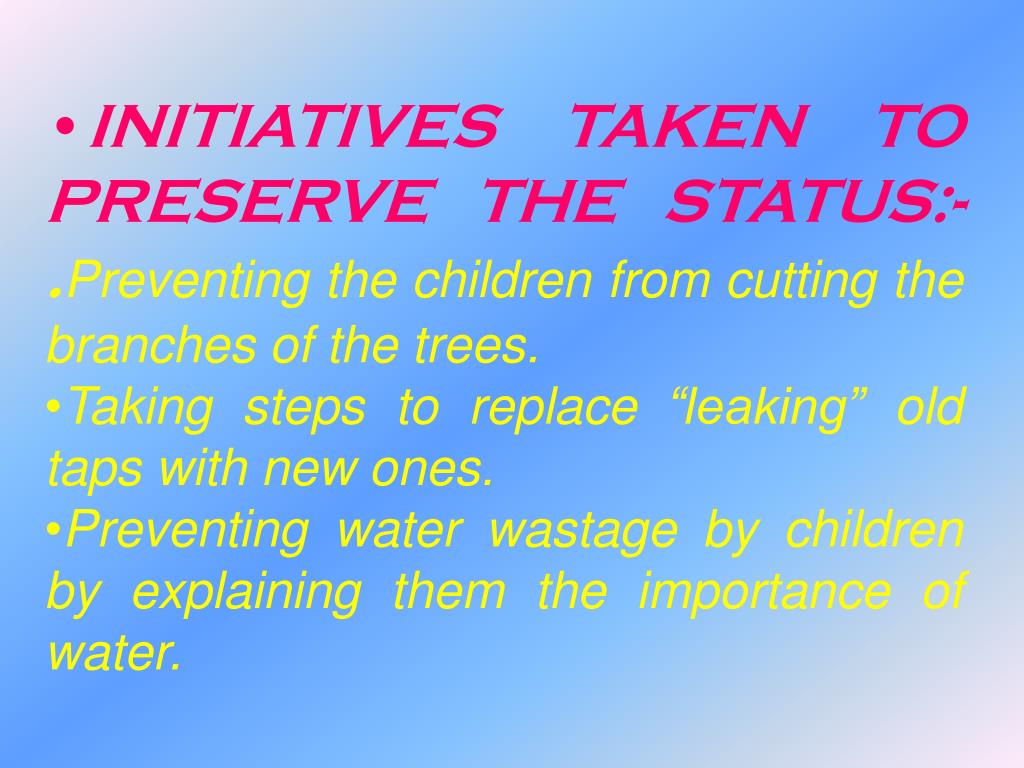 • INITIATIVES TAKEN TO PRESERVE THE STATUS:-

.Preventing the children from cutting the branches of the trees.

•Taking steps to replace “leaking” old taps with new ones.

•Preventing water wastage by children by explaining them the importance of water.